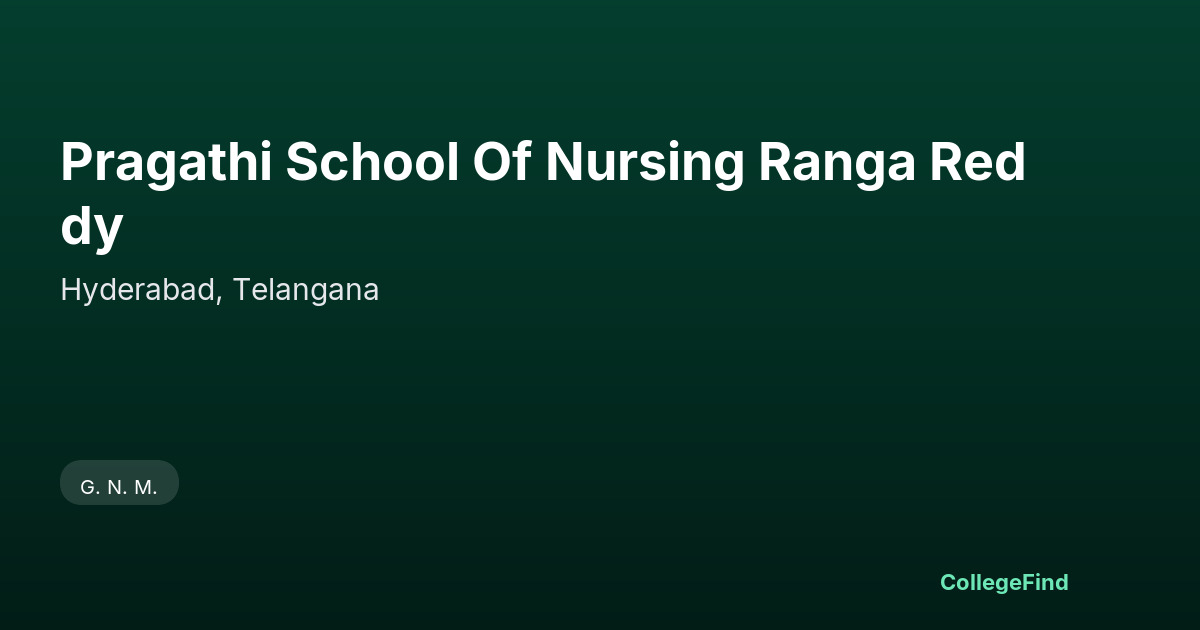 Pragathi School Of Nursing Ranga Reddy

Hyderabad, Telangana

G. N. M.

CollegeFind